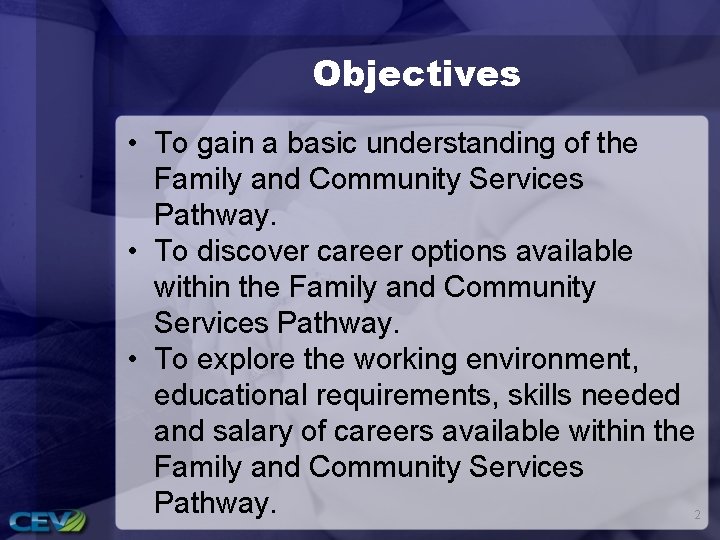 Objectives

• To gain a basic understanding of the Family and Community Services Pathway.
• To discover career options available within the Family and Community Services Pathway.
• To explore the working environment, educational requirements, skills needed and salary of careers available within the Family and Community Services Pathway.

CEV

2